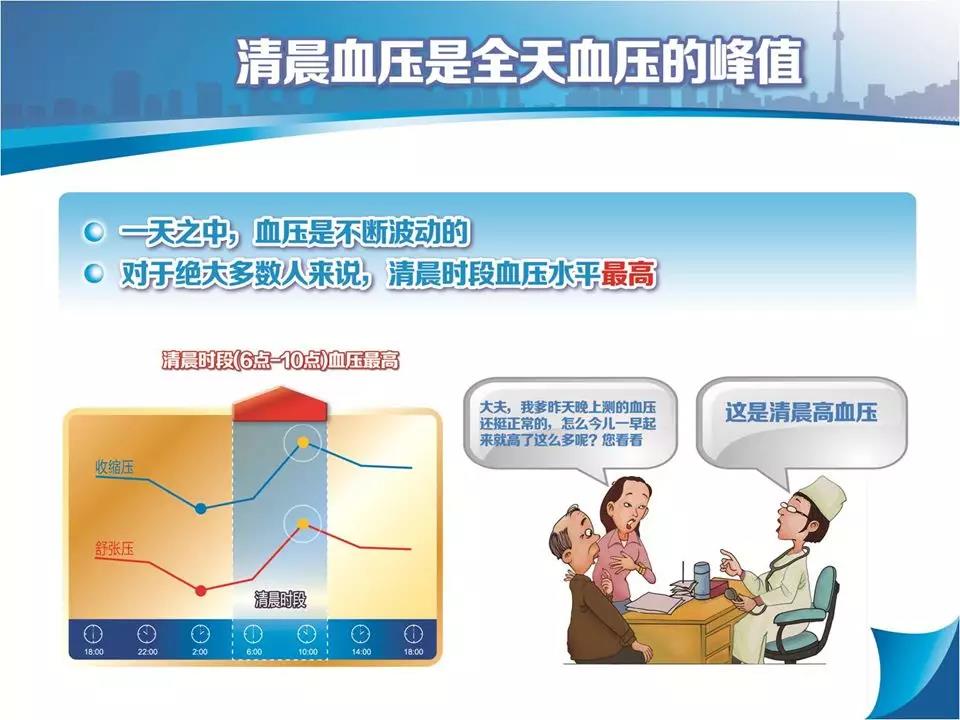 清晨血压是全天血压的峰值

一天之中，血压是不断波动的

对于绝大多数人来说，清晨时段血压水平最高

清晨时段(6点-10点)血压最高

收缩压

舒张压

清晨时段

18:00 22:00 2:00 6:00 10:00 14:00 18:00

大夫，我爹昨天晚上测的血压还挺正常的，怎么今儿一早起来就高了这么多呢？您看看

这是清晨高血压